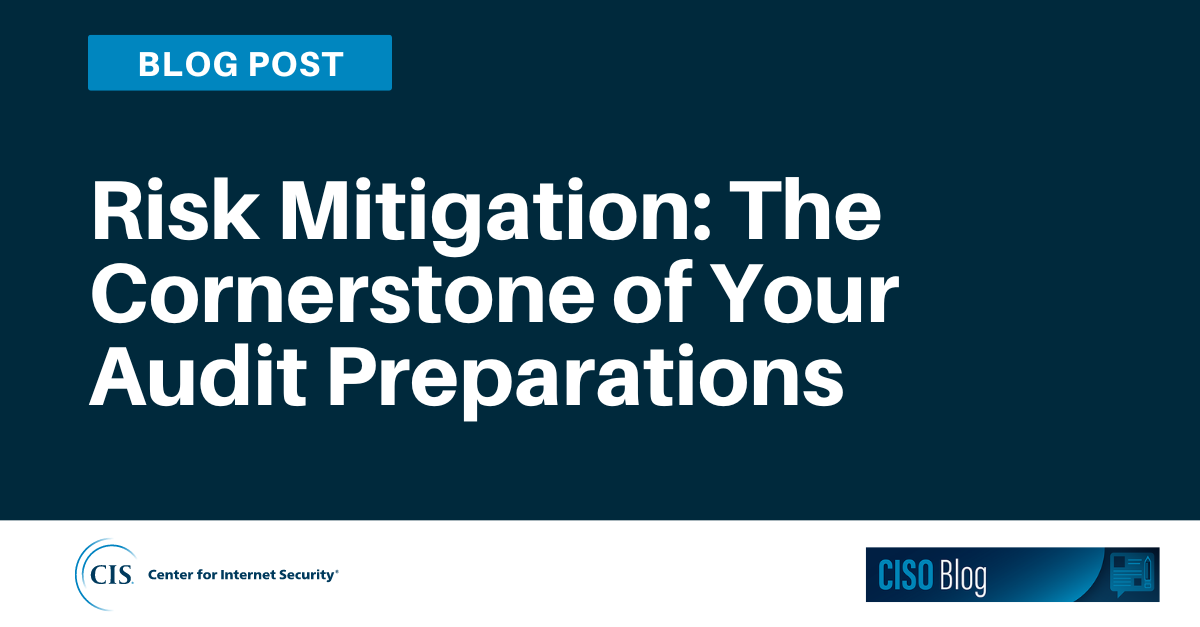 BLOG POST

Risk Mitigation: The Cornerstone of Your Audit Preparations

CIS. Center for Internet Security®

CISO Blog